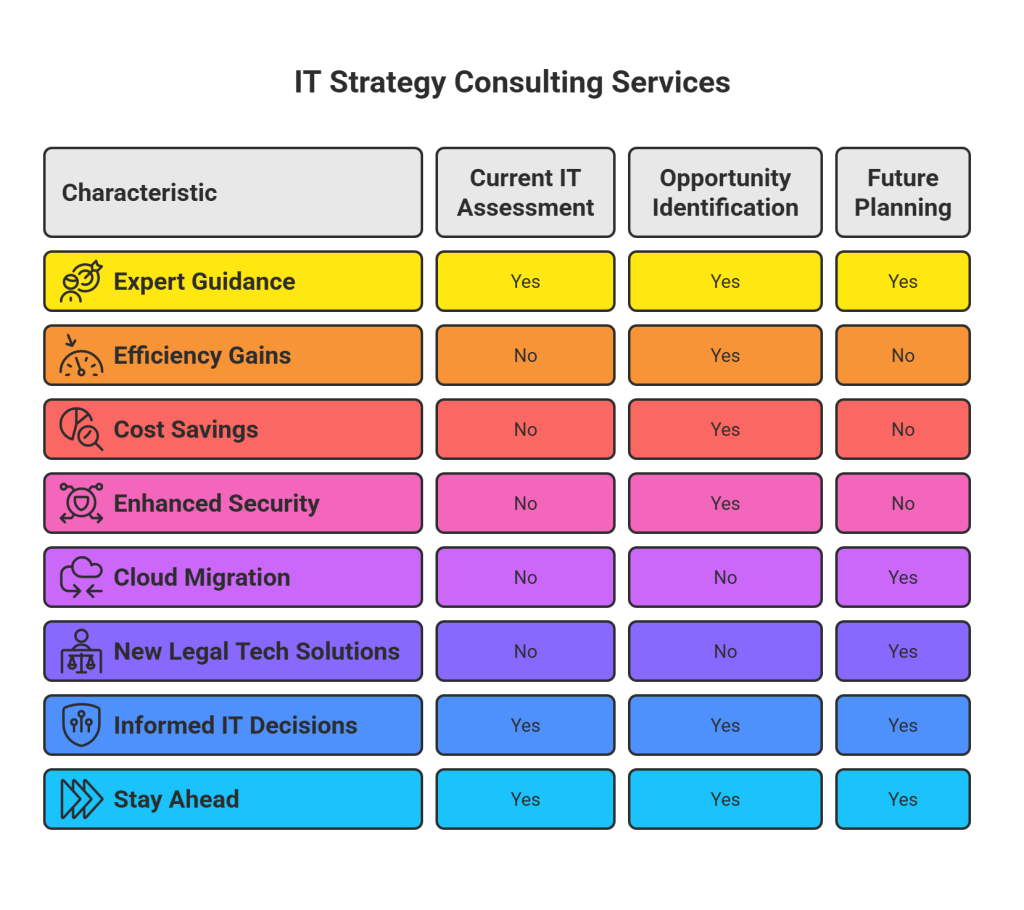 IT Strategy Consulting Services

| Characteristic | Current IT Assessment | Opportunity Identification | Future Planning |
|---|---|---|---|
| Expert Guidance | Yes | Yes | Yes |
| Efficiency Gains | No | Yes | No |
| Cost Savings | No | Yes | No |
| Enhanced Security | No | Yes | No |
| Cloud Migration | No | No | Yes |
| New Legal Tech Solutions | No | No | Yes |
| Informed IT Decisions | Yes | Yes | Yes |
| Stay Ahead | Yes | Yes | Yes |